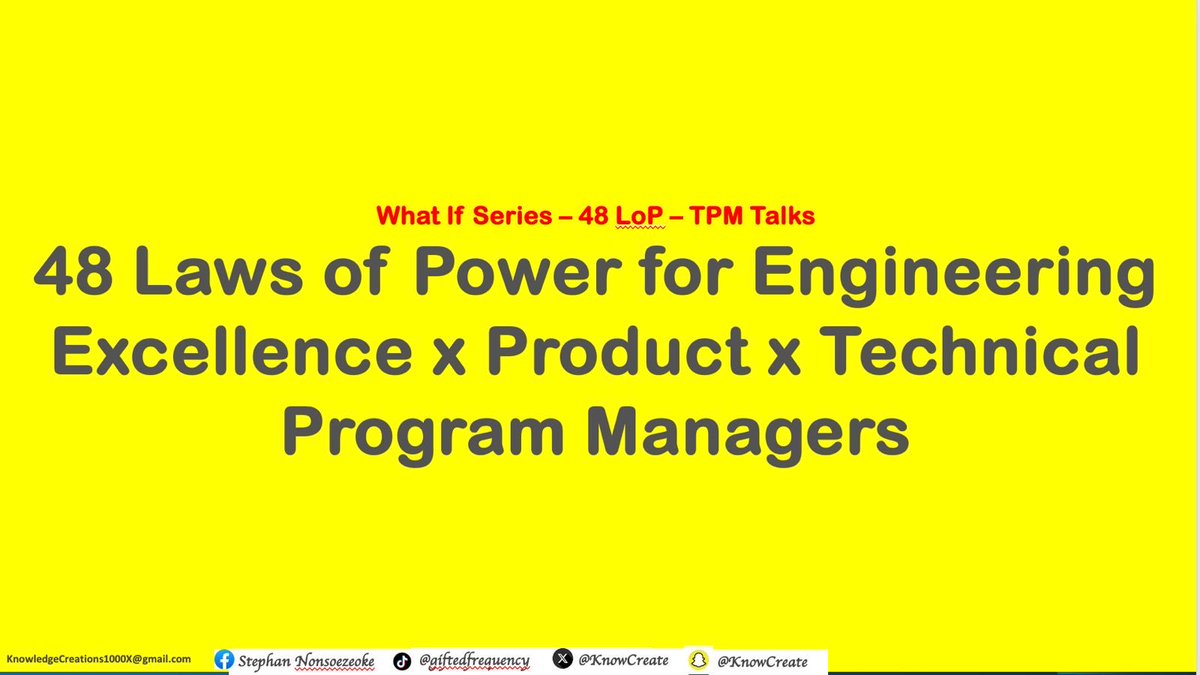 What If Series – 48 LoP – TPM Talks

48 Laws of Power for Engineering Excellence x Product x Technical Program Managers

KnowledgeCreations1000X@gmail.com Stephan Nonsoezeoke @giftedfrequency @KnowCreate @KnowCreate